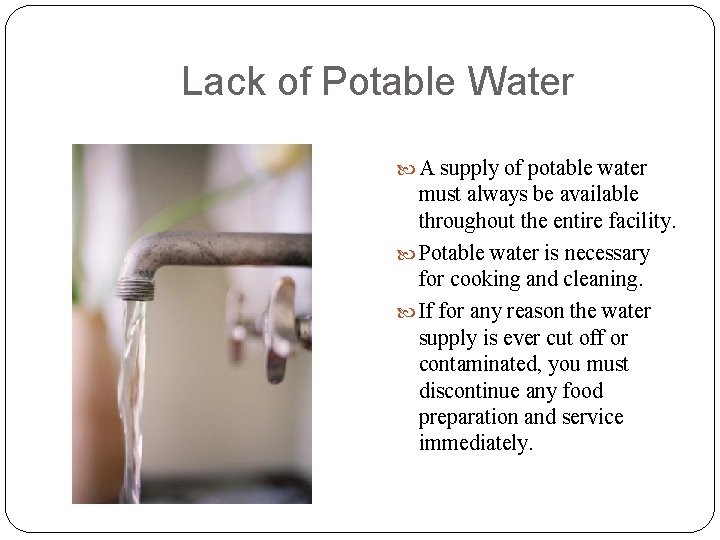 Lack of Potable Water

A supply of potable water must always be available throughout the entire facility.

Potable water is necessary for cooking and cleaning.

If for any reason the water supply is ever cut off or contaminated, you must discontinue any food preparation and service immediately.